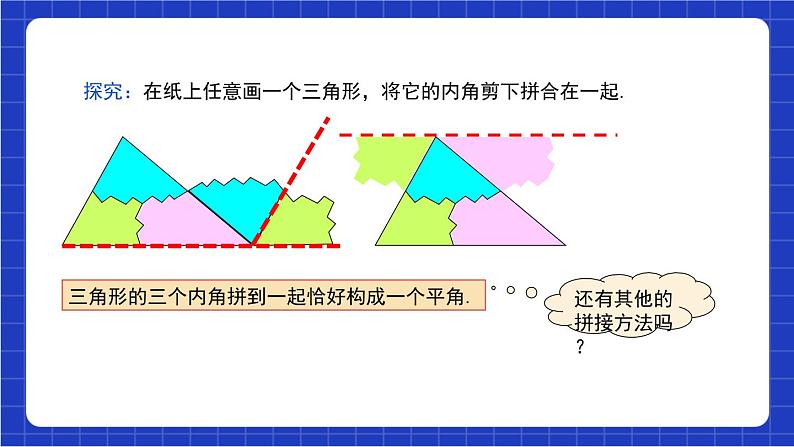 探究：在纸上任意画一个三角形，将它的内角剪下拼合在一起.

三角形的三个内角拼到一起恰好构成一个平角.

还有其他的拼接方法吗？